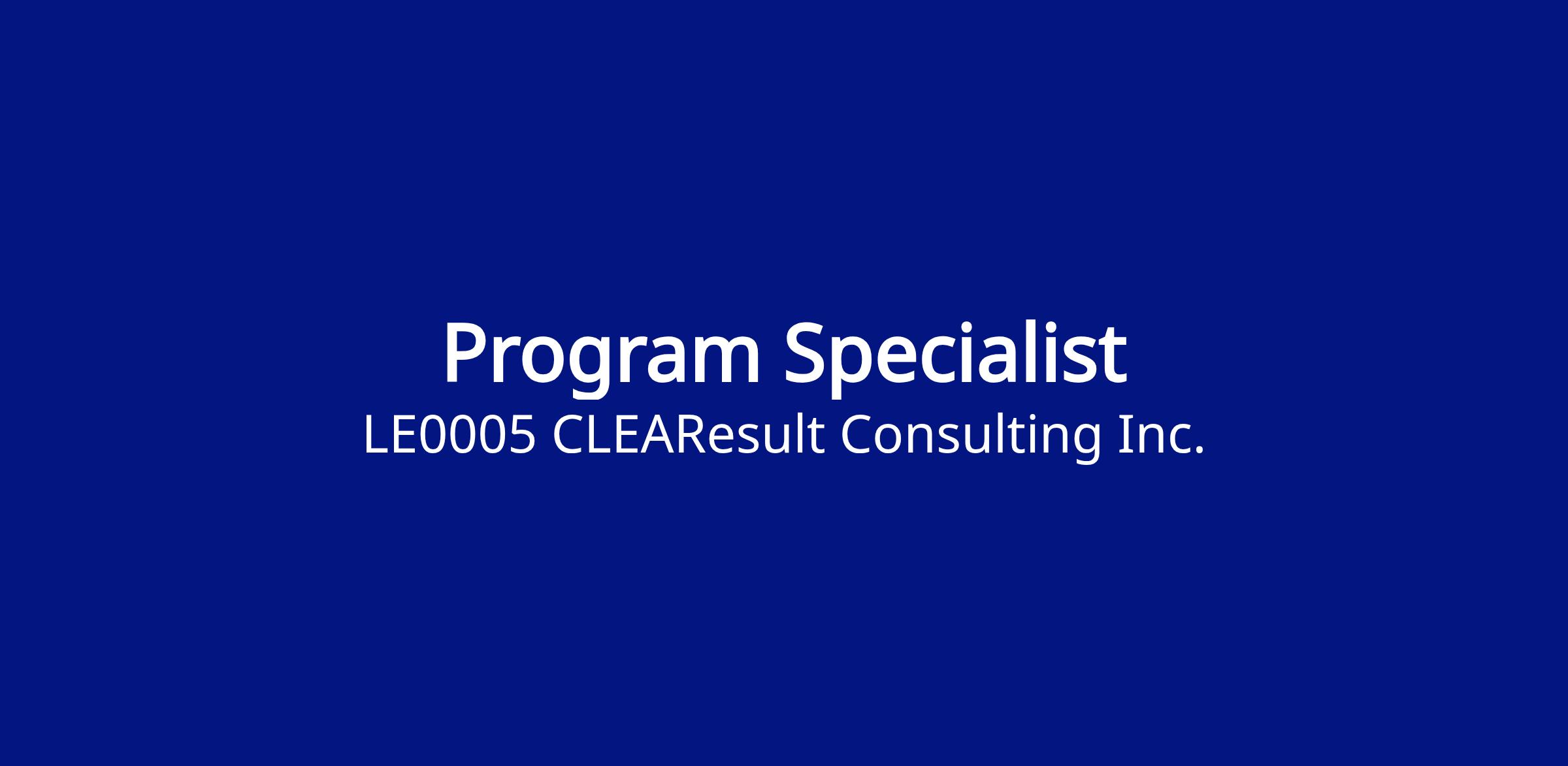 Program Specialist

LE0005 CLEAResult Consulting Inc.